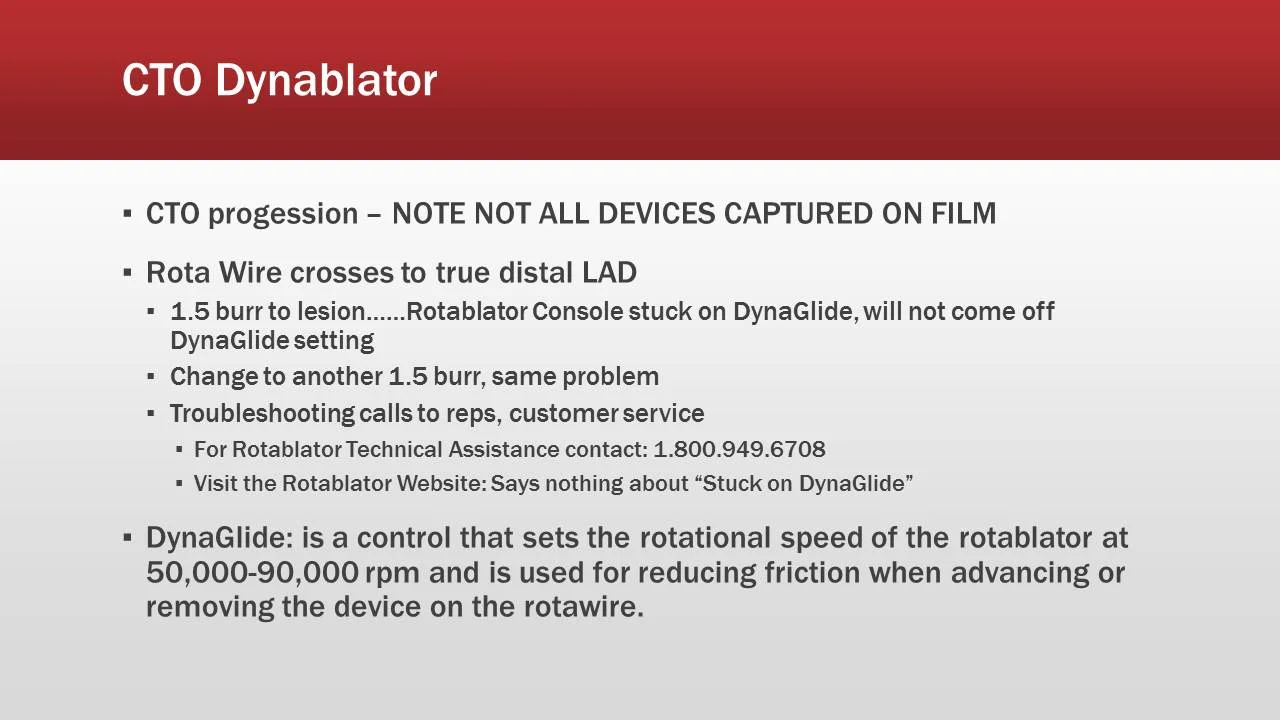 CTO Dynablator

▪ CTO progession – NOTE NOT ALL DEVICES CAPTURED ON FILM

▪ Rota Wire crosses to true distal LAD
▪ 1.5 burr to lesion……Rotablator Console stuck on DynaGlide, will not come off DynaGlide setting
▪ Change to another 1.5 burr, same problem
▪ Troubleshooting calls to reps, customer service
▪ For Rotablator Technical Assistance contact: 1.800.949.6708
▪ Visit the Rotablator Website: Says nothing about "Stuck on DynaGlide"

▪ DynaGlide: is a control that sets the rotational speed of the rotablator at 50,000-90,000 rpm and is used for reducing friction when advancing or removing the device on the rotawire.